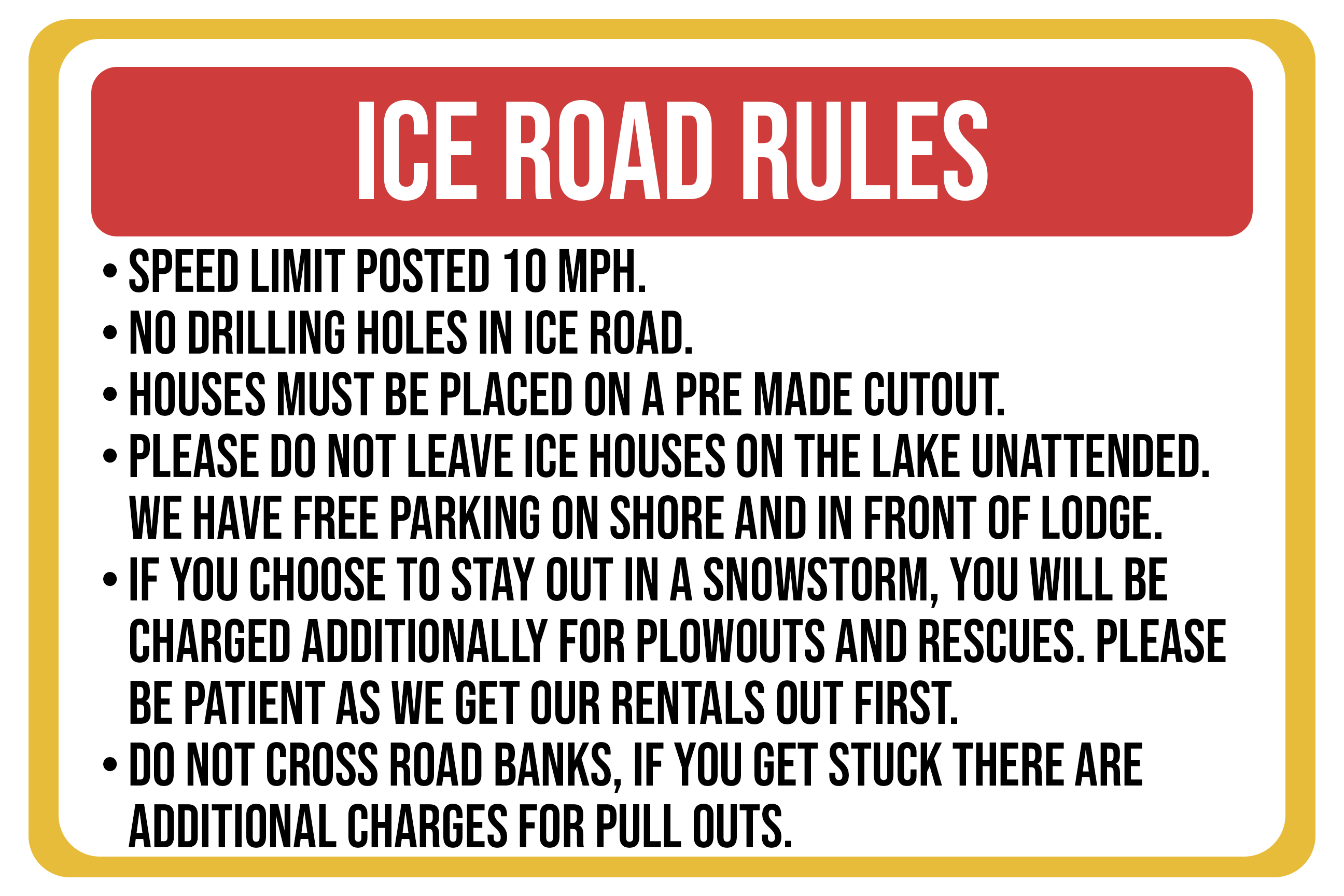 ICE ROAD RULES

• SPEED LIMIT POSTED 10 MPH.
• NO DRILLING HOLES IN ICE ROAD.
• HOUSES MUST BE PLACED ON A PRE MADE CUTOUT.
• PLEASE DO NOT LEAVE ICE HOUSES ON THE LAKE UNATTENDED. WE HAVE FREE PARKING ON SHORE AND IN FRONT OF LODGE.
• IF YOU CHOOSE TO STAY OUT IN A SNOWSTORM, YOU WILL BE CHARGED ADDITIONALLY FOR PLOWOUTS AND RESCUES. PLEASE BE PATIENT AS WE GET OUR RENTALS OUT FIRST.
• DO NOT CROSS ROAD BANKS, IF YOU GET STUCK THERE ARE ADDITIONAL CHARGES FOR PULL OUTS.